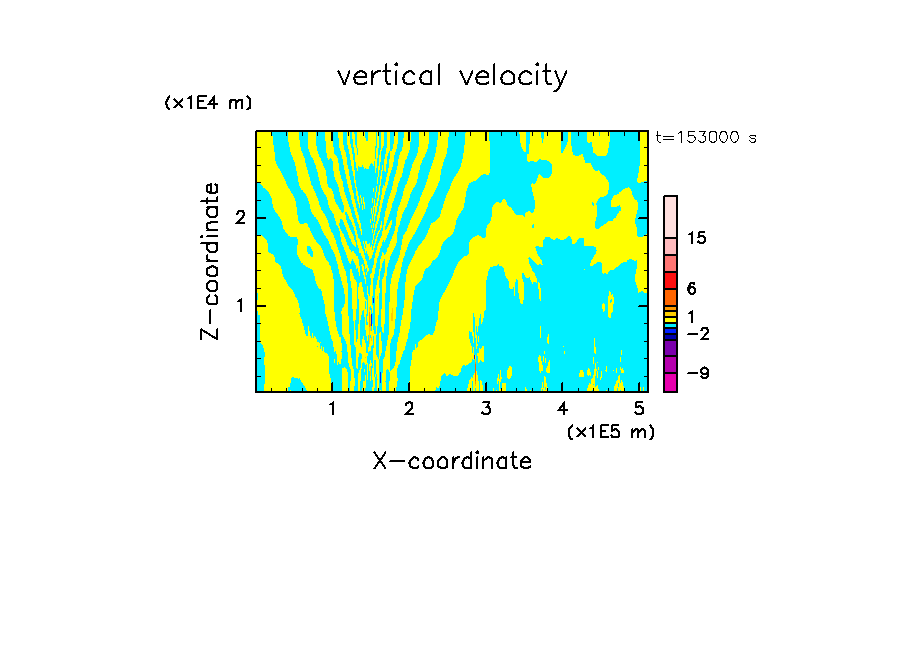 vertical velocity

(x1E4 m)

t=153000 s

Z-coordinate

2

1

15

6

1

−2

−9

1 2 3 4 5

(x1E5 m)

X-coordinate